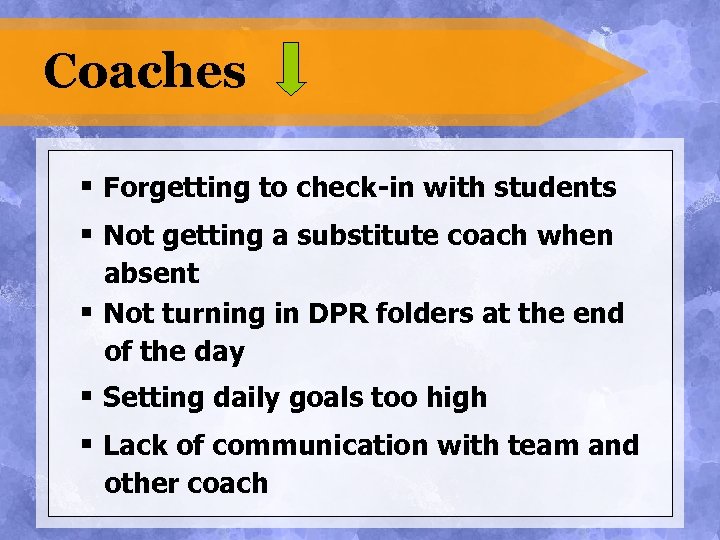 Coaches

▪ Forgetting to check-in with students
▪ Not getting a substitute coach when absent
▪ Not turning in DPR folders at the end of the day
▪ Setting daily goals too high
▪ Lack of communication with team and other coach